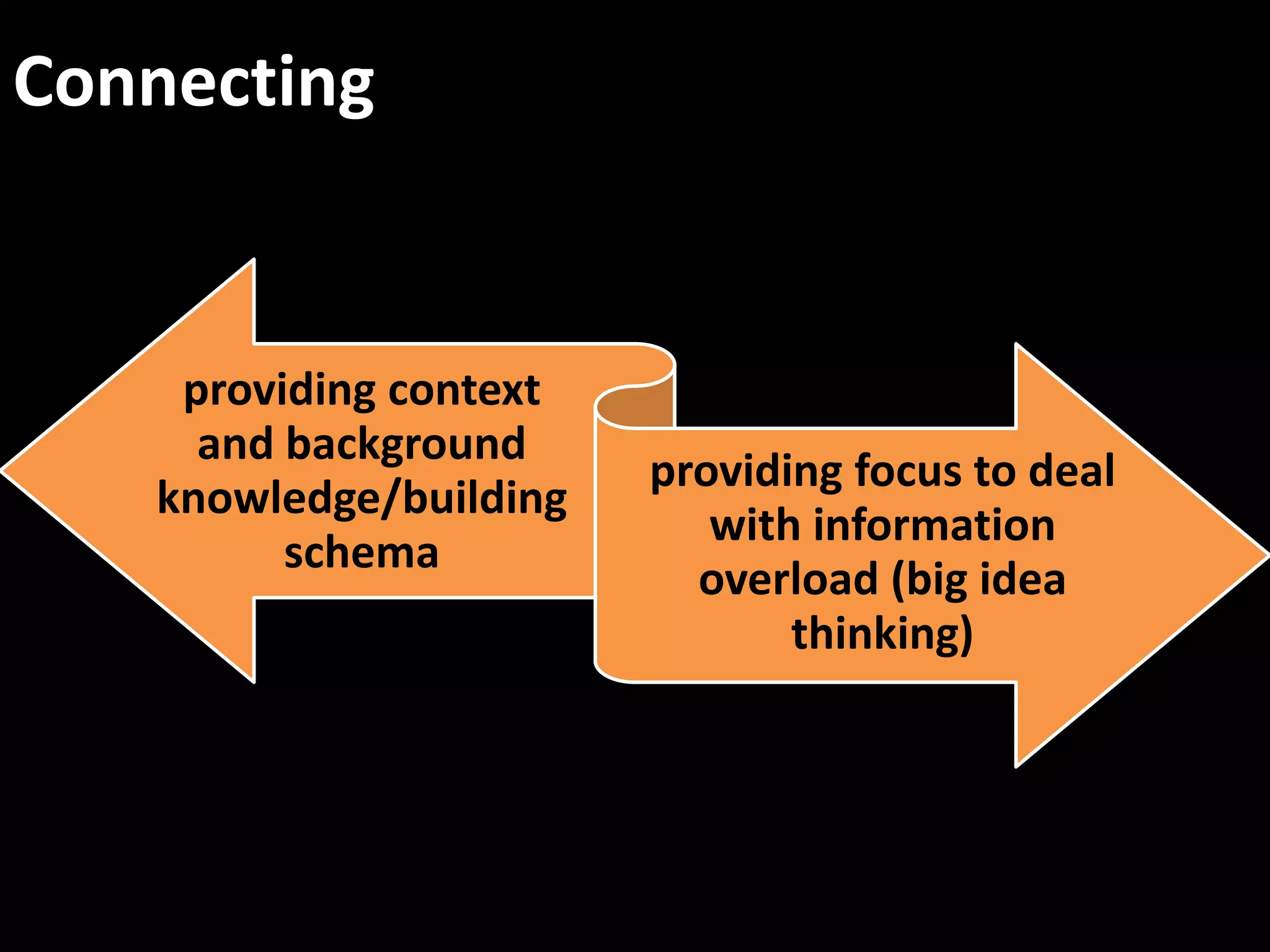 Connecting

providing context and background knowledge/building schema

providing focus to deal with information overload (big idea thinking)